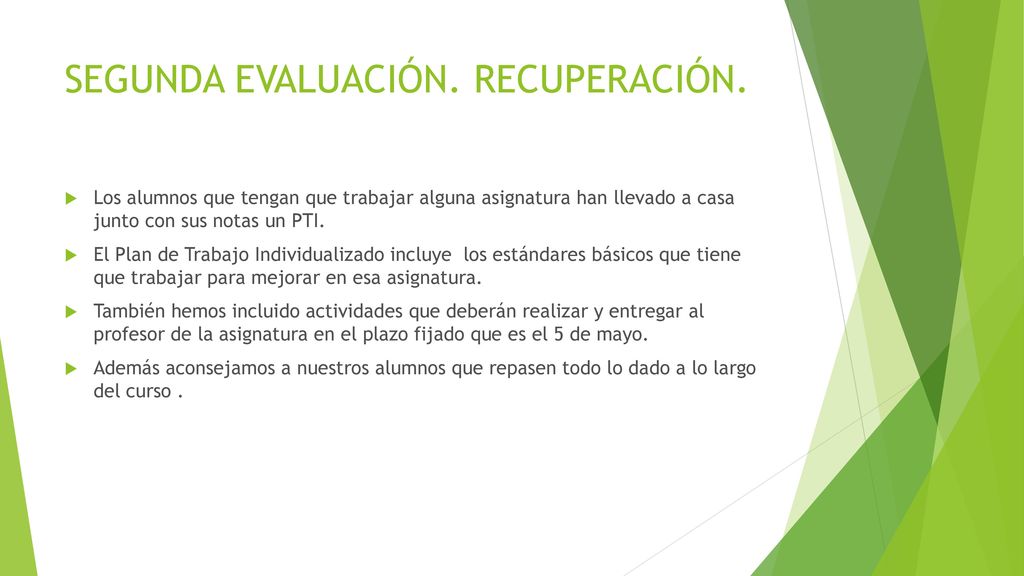 SEGUNDA EVALUACIÓN. RECUPERACIÓN.

Los alumnos que tengan que trabajar alguna asignatura han llevado a casa junto con sus notas un PTI.

El Plan de Trabajo Individualizado incluye los estándares básicos que tiene que trabajar para mejorar en esa asignatura.

También hemos incluido actividades que deberán realizar y entregar al profesor de la asignatura en el plazo fijado que es el 5 de mayo.

Además aconsejamos a nuestros alumnos que repasen todo lo dado a lo largo del curso .